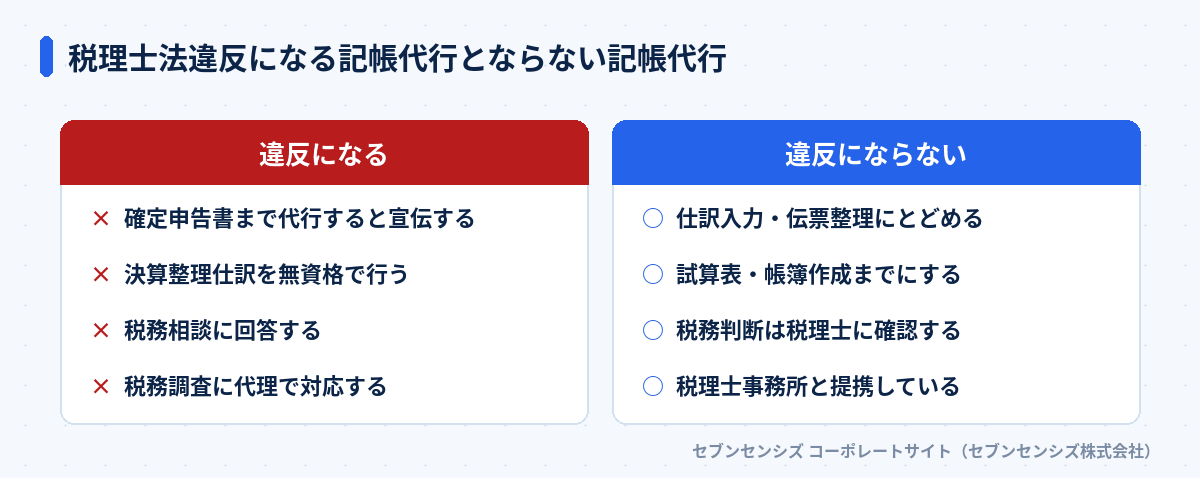 税理士法違反になる記帳代行とならない記帳代行

違反になる

× 確定申告書まで代行すると宣伝する

× 決算整理仕訳を無資格で行う

× 税務相談に回答する

× 税務調査に代理で対応する

違反にならない

○ 仕訳入力・伝票整理にとどめる

○ 試算表・帳簿作成までにする

○ 税務判断は税理士に確認する

○ 税理士事務所と提携している

セブンセンシズ コーポレートサイト（セブンセンシズ株式会社）